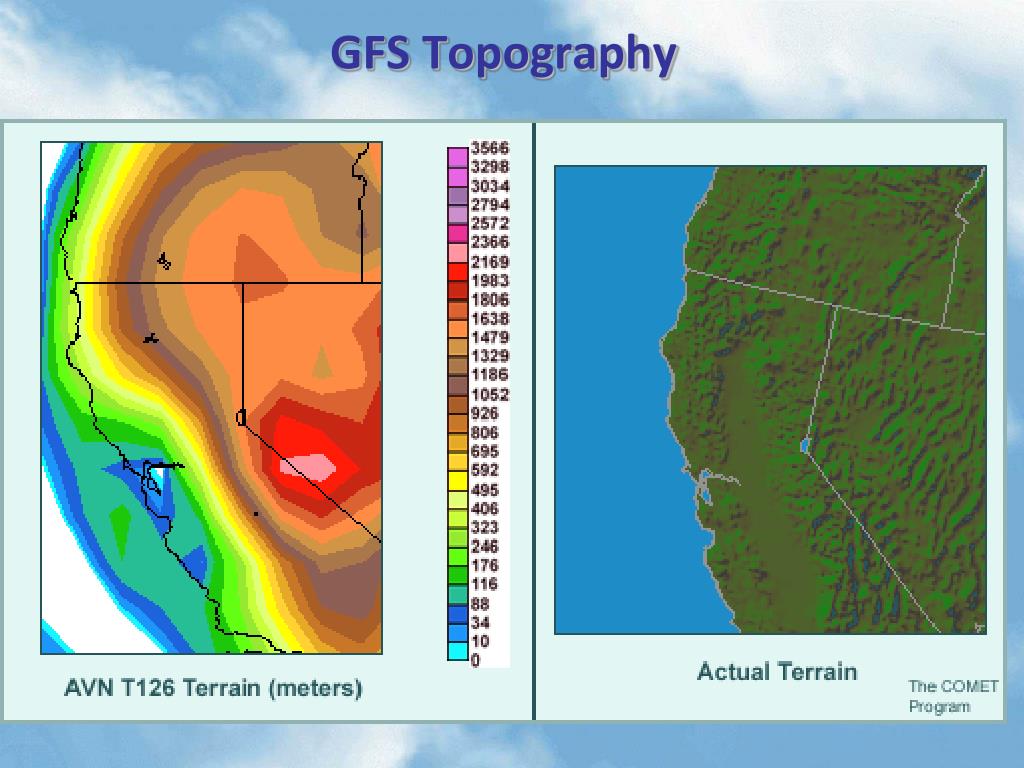 GFS Topography

3566
3298
3034
2794
2572
2366
2169
1983
1806
1638
1479
1329
1186
1052
926
806
695
592
495
406
323
246
176
116
88
34
10
0

AVN T126 Terrain (meters)

Actual Terrain

The COMET Program